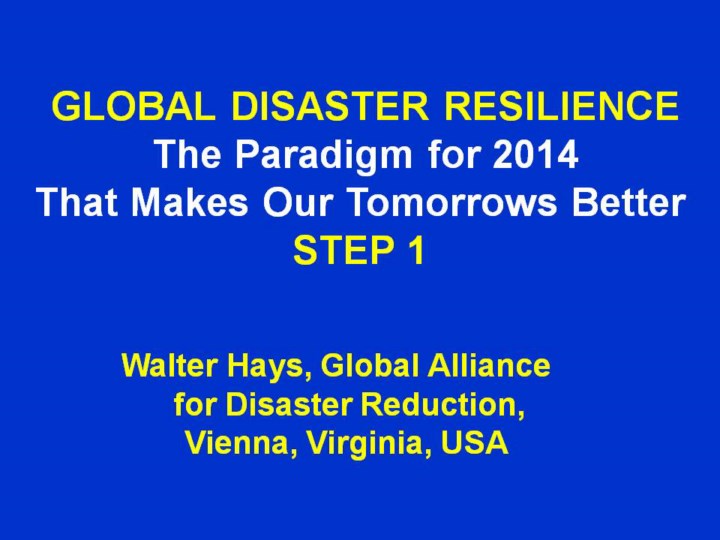 GLOBAL DISASTER RESILIENCE
The Paradigm for 2014
That Makes Our Tomorrows Better
STEP 1

Walter Hays, Global Alliance for Disaster Reduction, Vienna, Virginia, USA